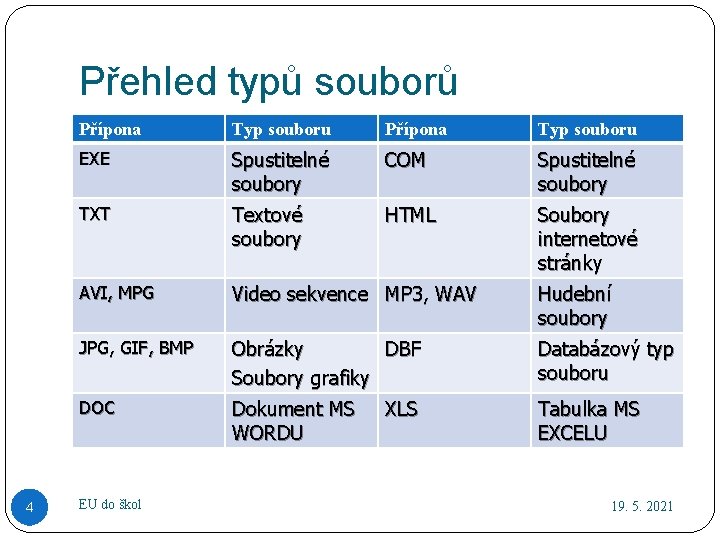 Přehled typů souborů

| Přípona | Typ souboru | Přípona | Typ souboru |
|---|---|---|---|
| EXE | Spustitelné soubory | COM | Spustitelné soubory |
| TXT | Textové soubory | HTML | Soubory internetové stránky |
| AVI, MPG | Video sekvence | MP3, WAV | Hudební soubory |
| JPG, GIF, BMP | Obrázky Soubory grafiky | DBF | Databázový typ souboru |
| DOC | Dokument MS WORDU | XLS | Tabulka MS EXCELU |

4

EU do škol

19. 5. 2021